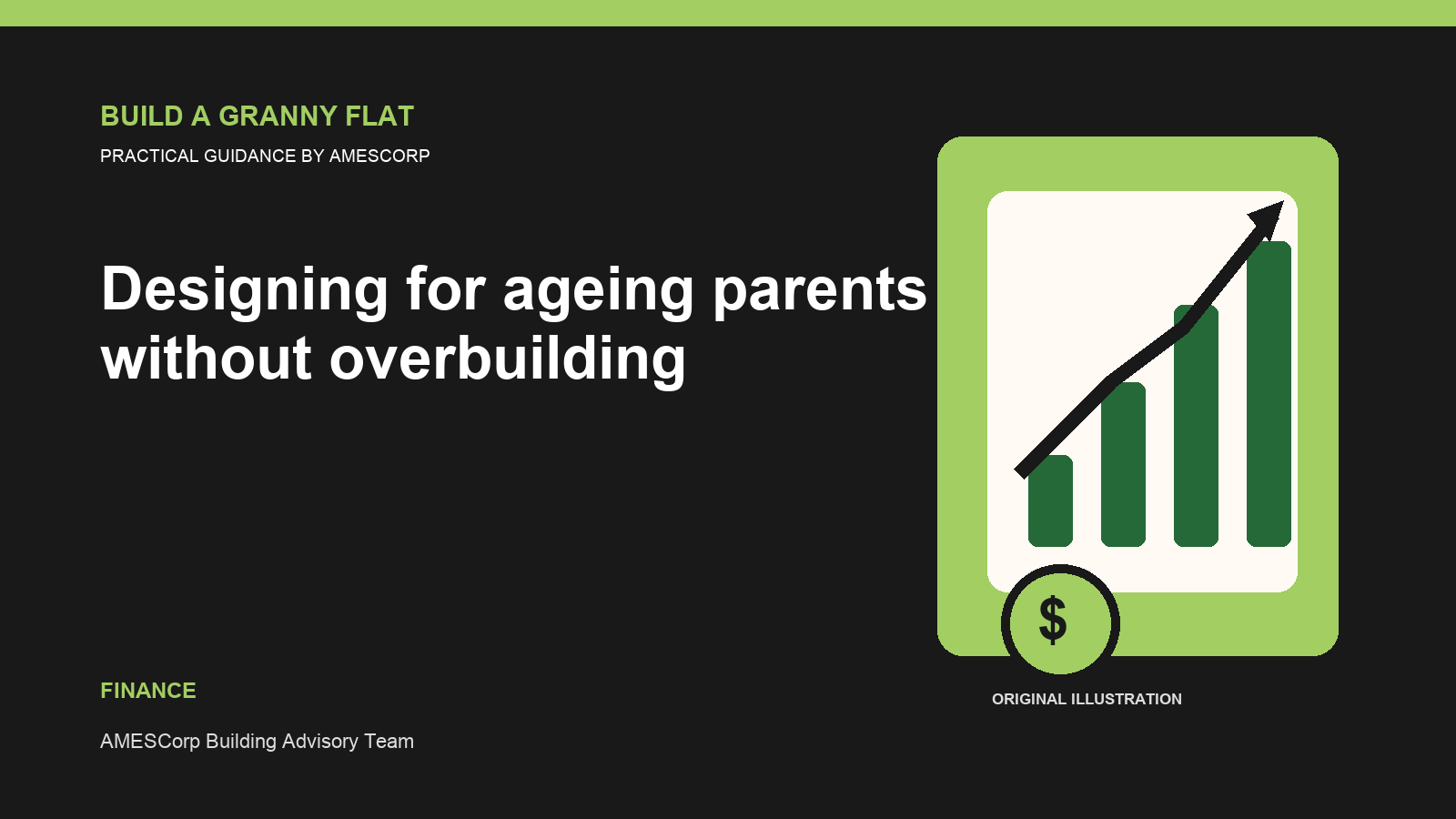 BUILD A GRANNY FLAT

PRACTICAL GUIDANCE BY AMESCORP

Designing for ageing parents without overbuilding

$

ORIGINAL ILLUSTRATION

FINANCE

AMESCorp Building Advisory Team